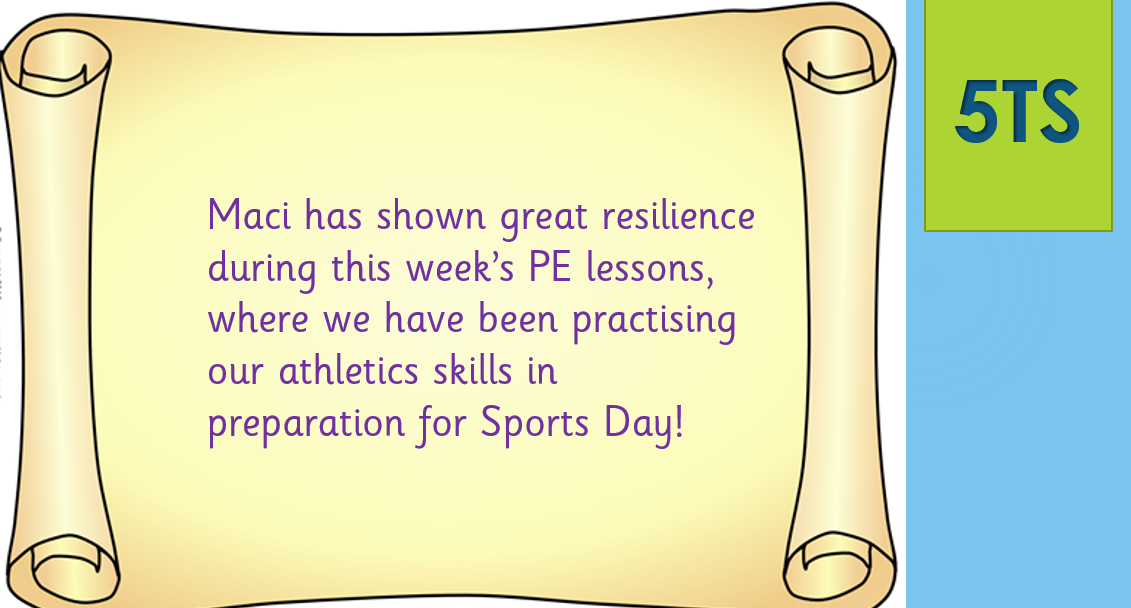 Maci has shown great resilience during this week's PE lessons, where we have been practising our athletics skills in preparation for Sports Day!

5TS